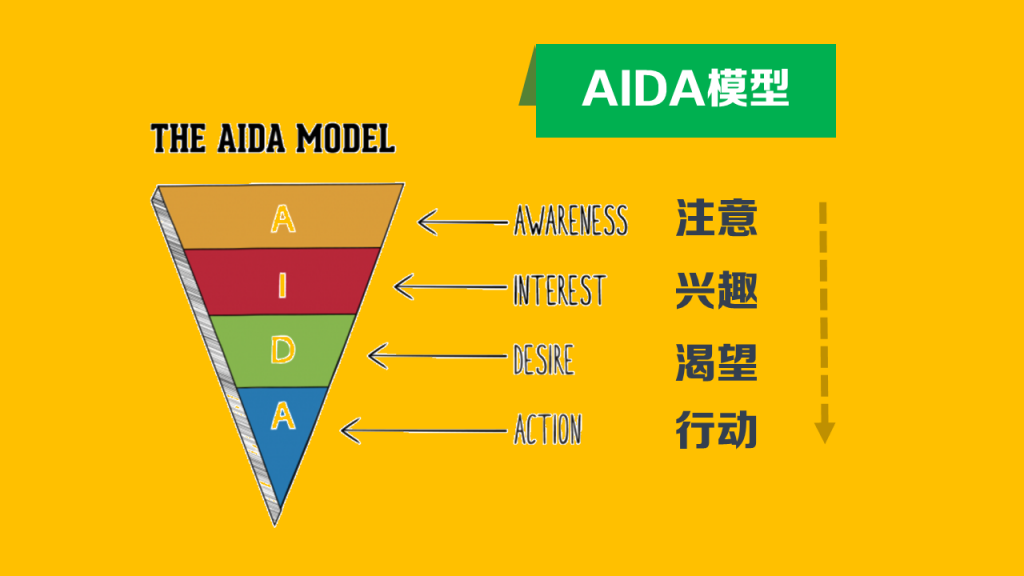 AIDA模型

THE AIDA MODEL

A
I
D
A

AWARENESS 注意
INTEREST 兴趣
DESIRE 渴望
ACTION 行动